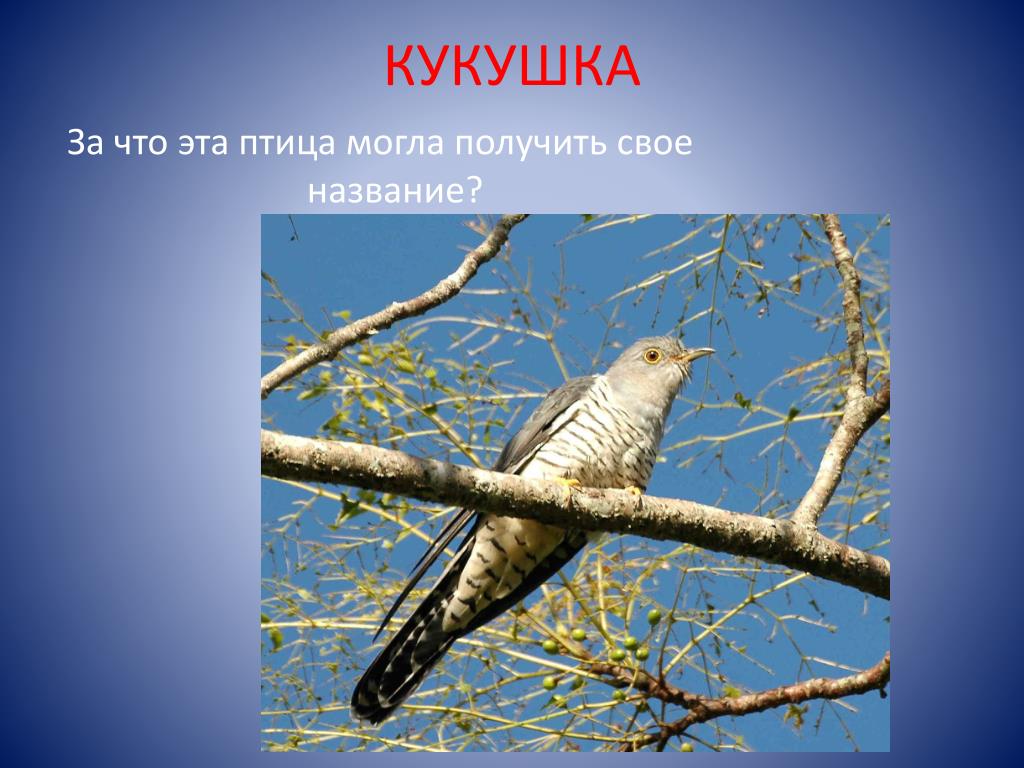 КУКУШКА

За что эта птица могла получить свое название?